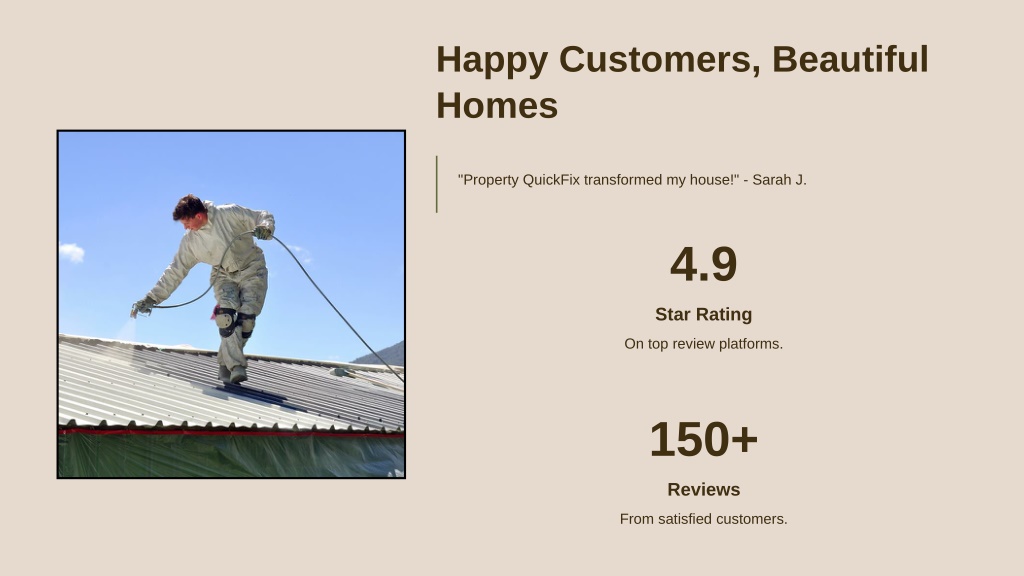 Happy Customers, Beautiful Homes

"Property QuickFix transformed my house!" - Sarah J.

4.9

Star Rating

On top review platforms.

150+

Reviews

From satisfied customers.